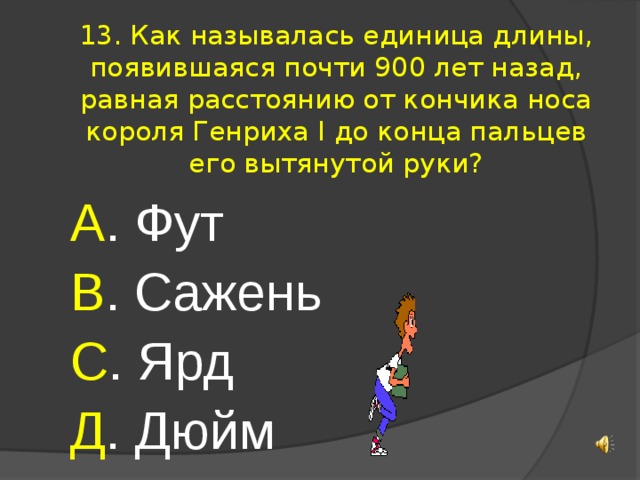 13. Как называлась единица длины, появившаяся почти 900 лет назад, равная расстоянию от кончика носа короля Генриха I до конца пальцев его вытянутой руки?

А. Фут
В. Сажень
С. Ярд
Д. Дюйм